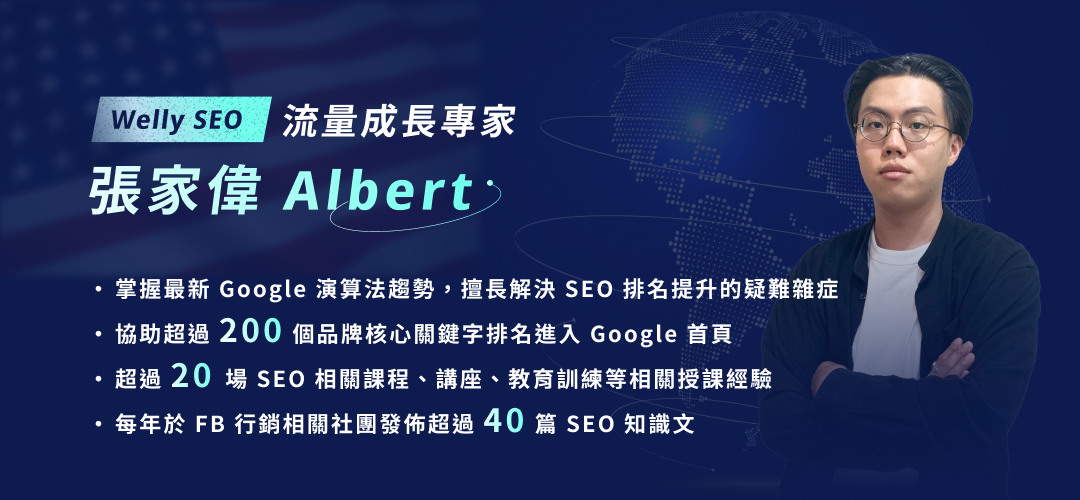 Welly SEO 流量成長專家

張家偉 Albert

・掌握最新 Google 演算法趨勢，擅長解決 SEO 排名提升的疑難雜症
・協助超過 200 個品牌核心關鍵字排名進入 Google 首頁
・超過 20 場 SEO 相關課程、講座、教育訓練等相關授課經驗
・每年於 FB 行銷相關社團發佈超過 40 篇 SEO 知識文